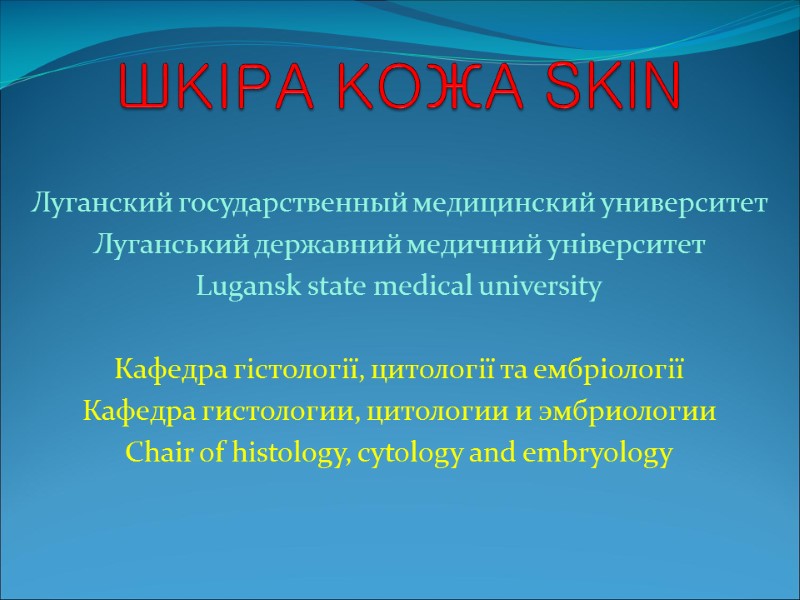 ШКІРА КОЖА SKIN

Луганский государственный медицинский университет
Луганський державний медичний університет
Lugansk state medical university

Кафедра гістології, цитології та ембріології
Кафедра гистологии, цитологии и эмбриологии
Chair of histology, cytology and embryology